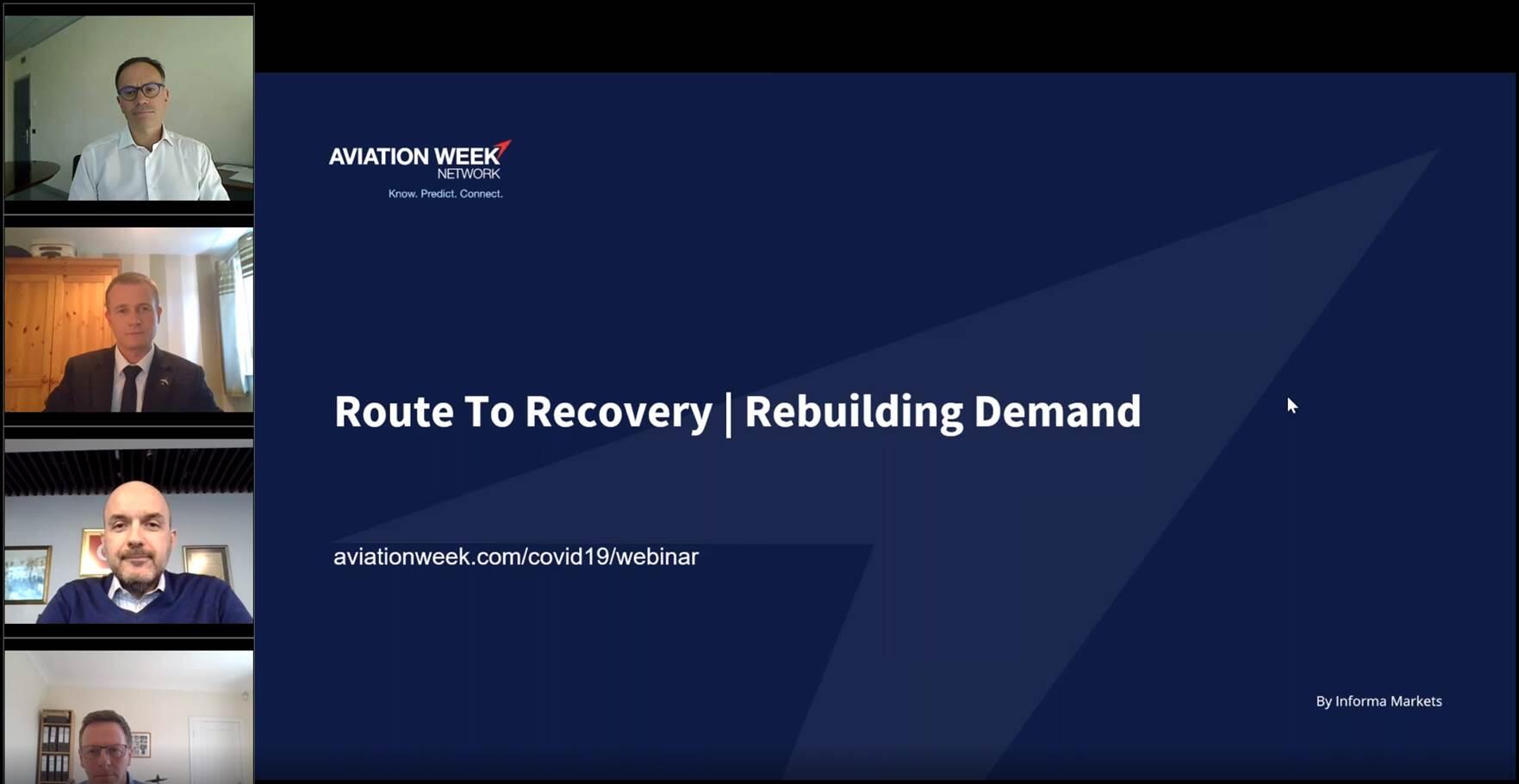 AVIATION WEEK
NETWORK
Know. Predict. Connect.

Route To Recovery | Rebuilding Demand

aviationweek.com/covid19/webinar

By Informa Markets